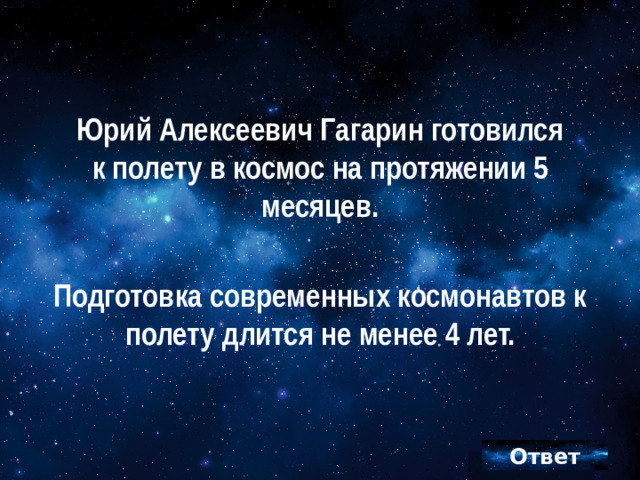 Юрий Алексеевич Гагарин готовился к полету в космос на протяжении 5 месяцев.

Подготовка современных космонавтов к полету длится не менее 4 лет.

Ответ